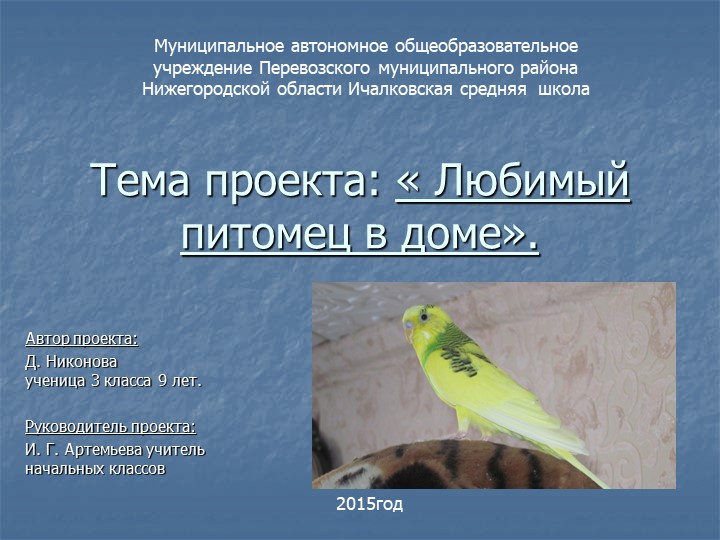 Муниципальное автономное общеобразовательное учреждение Перевозского муниципального района Нижегородской области Ичалковская средняя школа

Тема проекта: « Любимый питомец в доме».

Автор проекта:

Д. Никонова
ученица 3 класса 9 лет.

Руководитель проекта:

И. Г. Артемьева учитель начальных классов

2015год